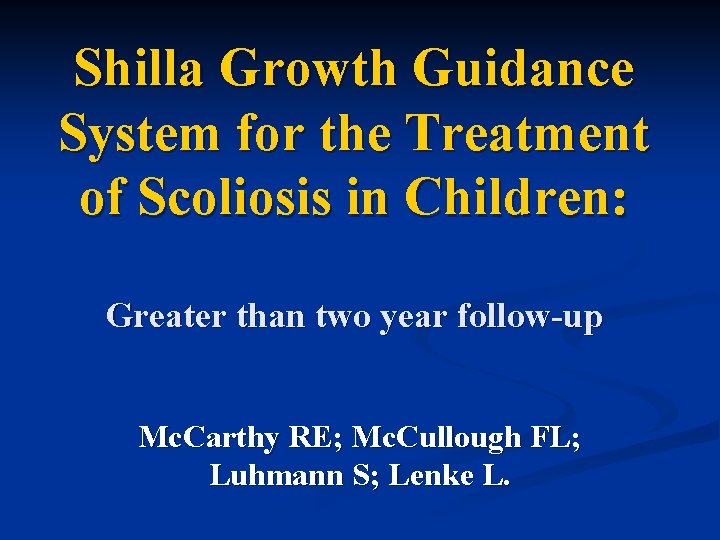 Shilla Growth Guidance System for the Treatment of Scoliosis in Children:

Greater than two year follow-up

McCarthy RE; McCullough FL; Luhmann S; Lenke L.